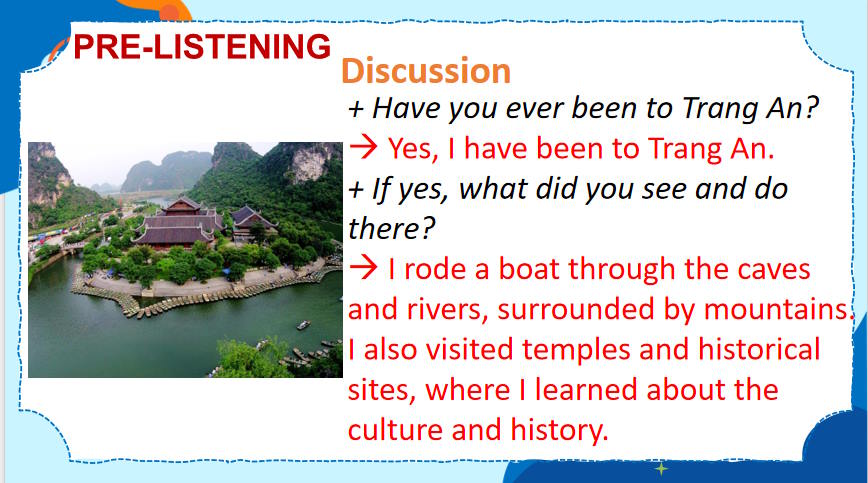 PRE-LISTENING

Discussion

+ Have you ever been to Trang An?

→ Yes, I have been to Trang An.

+ If yes, what did you see and do there?

→ I rode a boat through the caves and rivers, surrounded by mountains. I also visited temples and historical sites, where I learned about the culture and history.